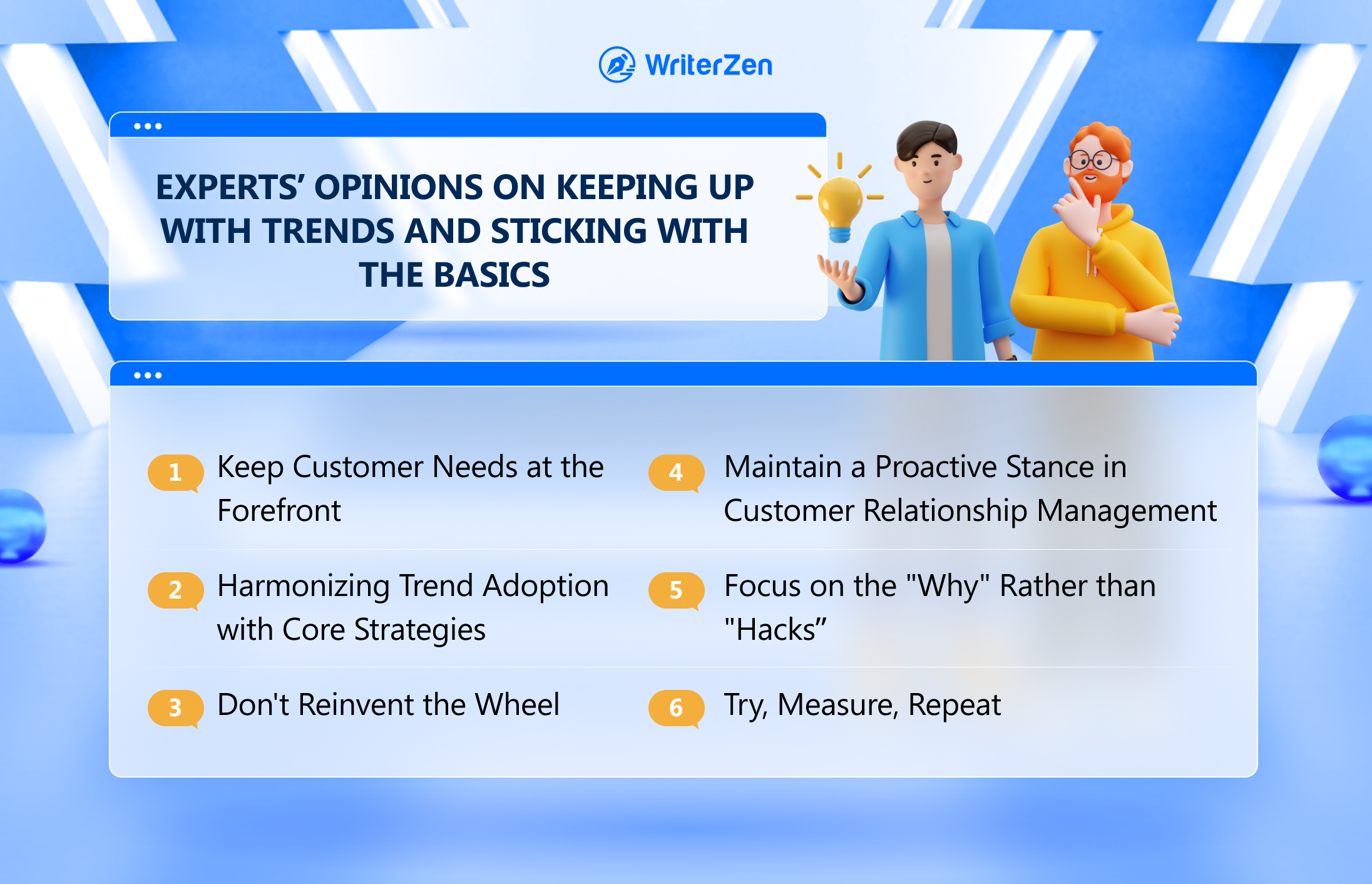 WriterZen

EXPERTS’ OPINIONS ON KEEPING UP WITH TRENDS AND STICKING WITH THE BASICS

1 Keep Customer Needs at the Forefront

2 Harmonizing Trend Adoption with Core Strategies

3 Don't Reinvent the Wheel

4 Maintain a Proactive Stance in Customer Relationship Management

5 Focus on the "Why" Rather than "Hacks”

6 Try, Measure, Repeat